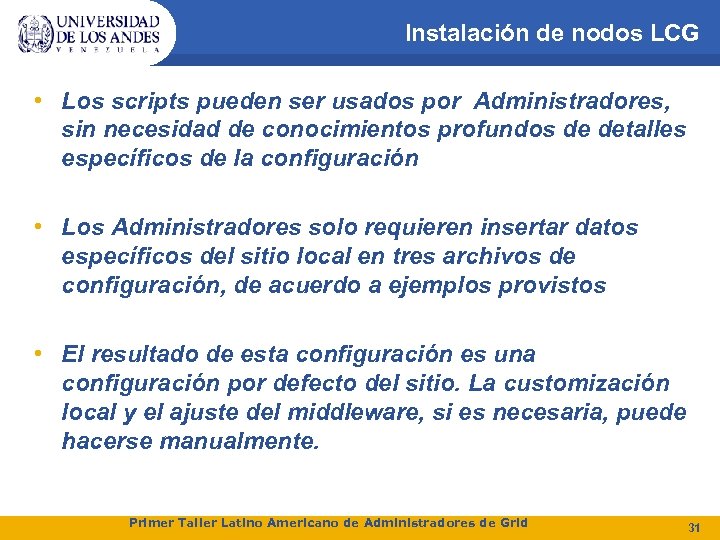 UNIVERSIDAD DE LOS ANDES
VENEZUELA

Instalación de nodos LCG

• Los scripts pueden ser usados por Administradores, sin necesidad de conocimientos profundos de detalles específicos de la configuración

• Los Administradores solo requieren insertar datos específicos del sitio local en tres archivos de configuración, de acuerdo a ejemplos provistos

• El resultado de esta configuración es una configuración por defecto del sitio. La customización local y el ajuste del middleware, si es necesaria, puede hacerse manualmente.

Primer Taller Latino Americano de Administradores de Grid

31